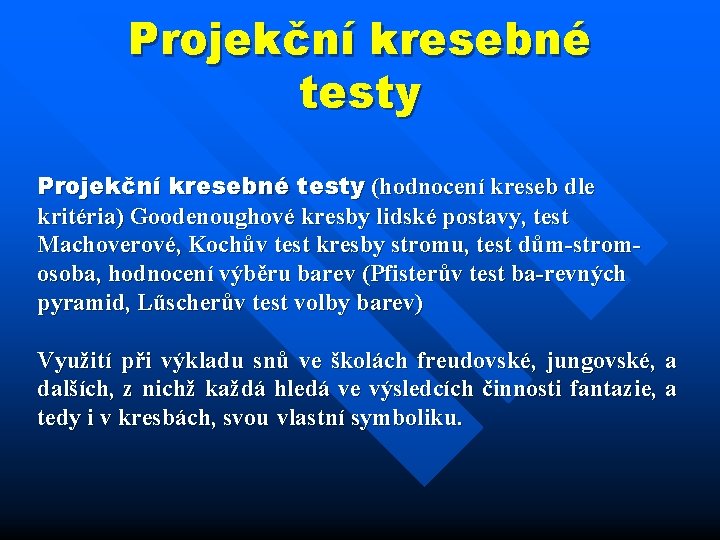 Projekční kresebné testy

Projekční kresebné testy (hodnocení kreseb dle kritéria) Goodenoughové kresby lidské postavy, test Machoverové, Kochův test kresby stromu, test dům-strom-osoba, hodnocení výběru barev (Pfisterův test ba-revných pyramid, Lűscherův test volby barev)

Využití při výkladu snů ve školách freudovské, jungovské, a dalších, z nichž každá hledá ve výsledcích činnosti fantazie, a tedy i v kresbách, svou vlastní symboliku.